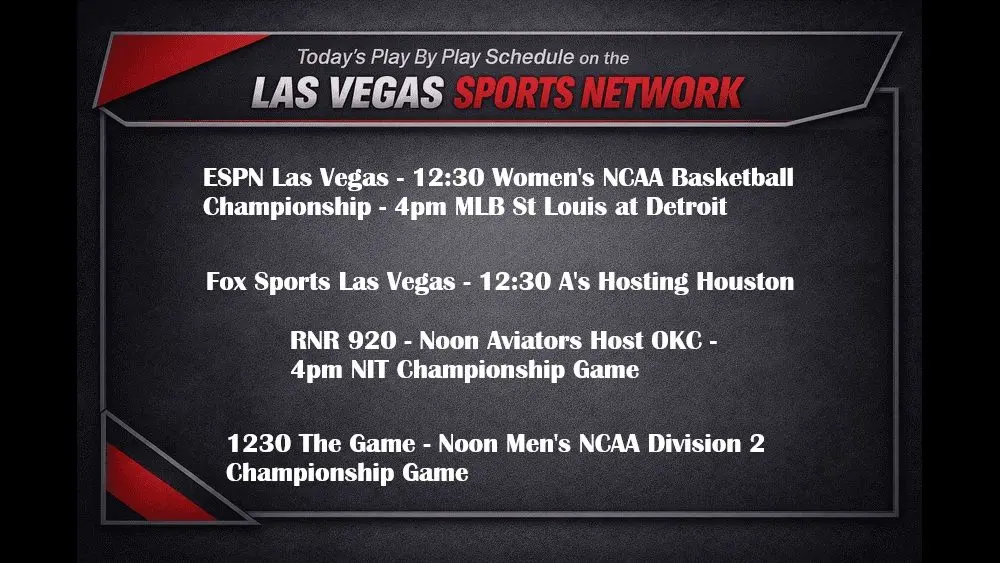 Today's Play By Play Schedule on the
LAS VEGAS SPORTS NETWORK

ESPN Las Vegas - 12:30 Women's NCAA Basketball Championship - 4pm MLB St Louis at Detroit

Fox Sports Las Vegas - 12:30 A's Hosting Houston

RNR 920 - Noon Aviators Host OKC - 4pm NIT Championship Game

1230 The Game - Noon Men's NCAA Division 2 Championship Game